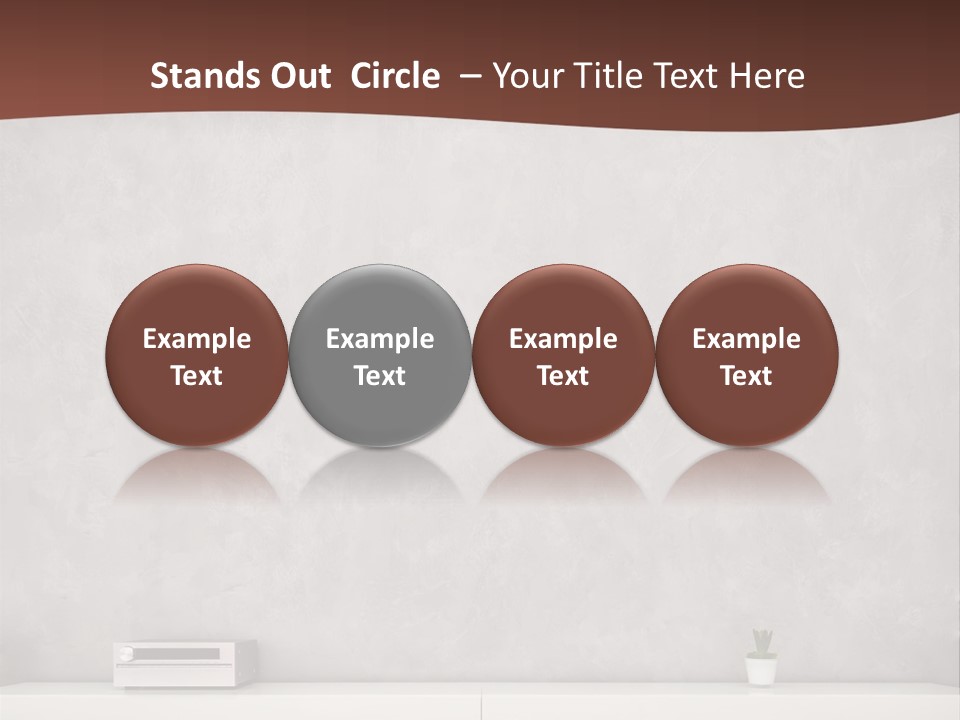 Stands Out Circle – Your Title Text Here

Example Text

Example Text

Example Text

Example Text